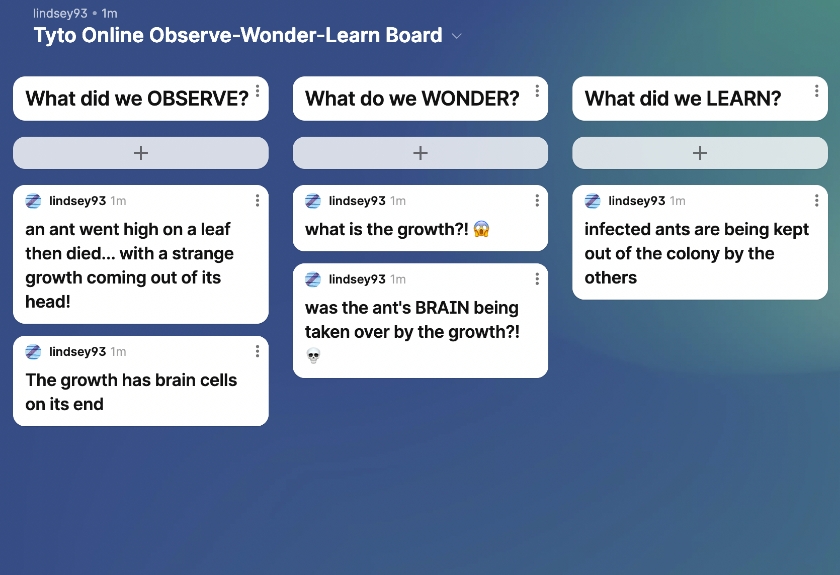 lindsey93 • 1m
Tyto Online Observe-Wonder-Learn Board

What did we OBSERVE?

+

lindsey93 1m
an ant went high on a leaf then died... with a strange growth coming out of its head!

lindsey93 1m
The growth has brain cells on its end

What do we WONDER?

+

lindsey93 1m
what is the growth?! 😱

lindsey93 1m
was the ant's BRAIN being taken over by the growth?! 💀

What did we LEARN?

+

lindsey93 1m
infected ants are being kept out of the colony by the others